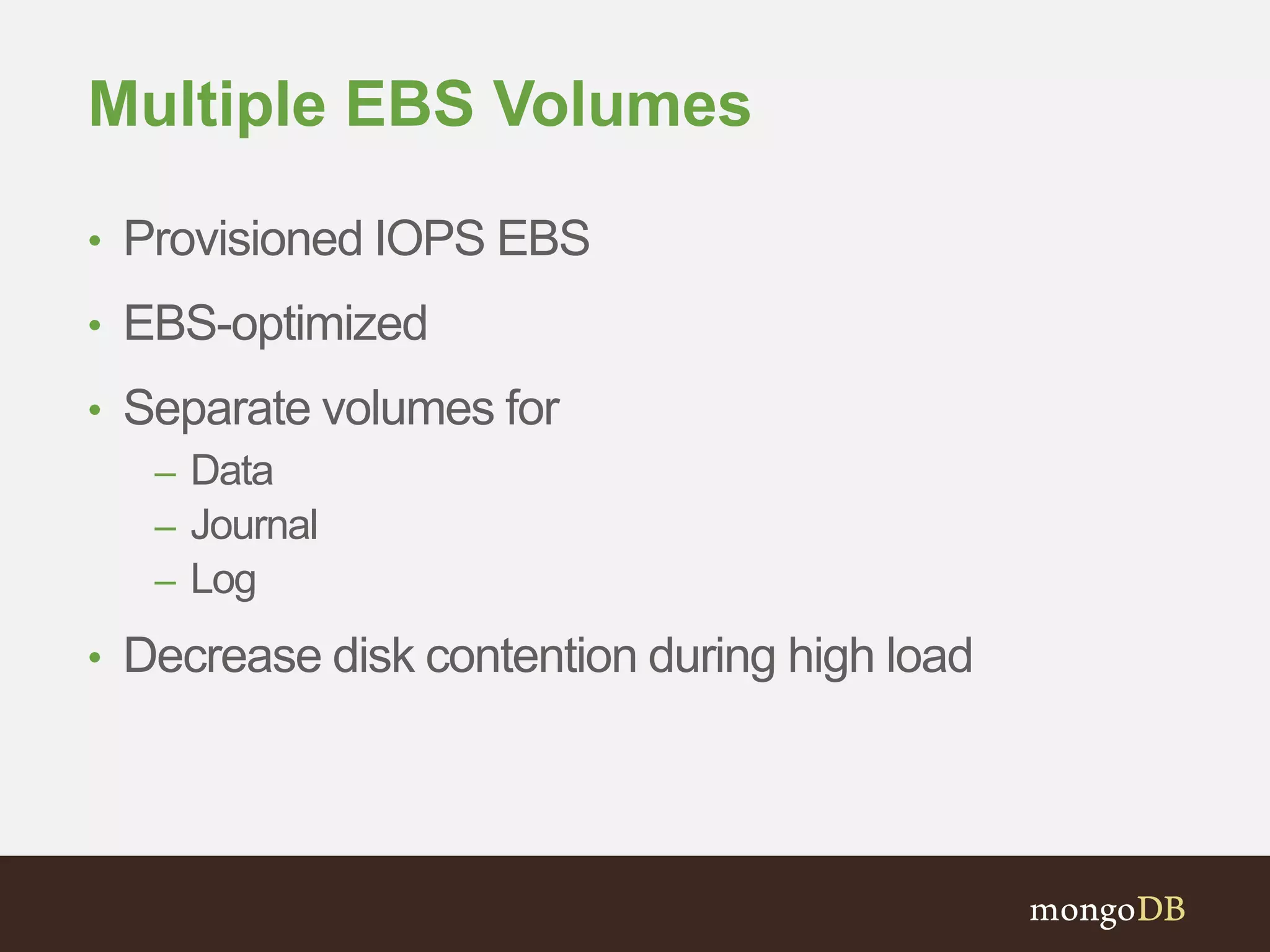 Multiple EBS Volumes

• Provisioned IOPS EBS
• EBS-optimized
• Separate volumes for
  – Data
  – Journal
  – Log
• Decrease disk contention during high load

mongoDB